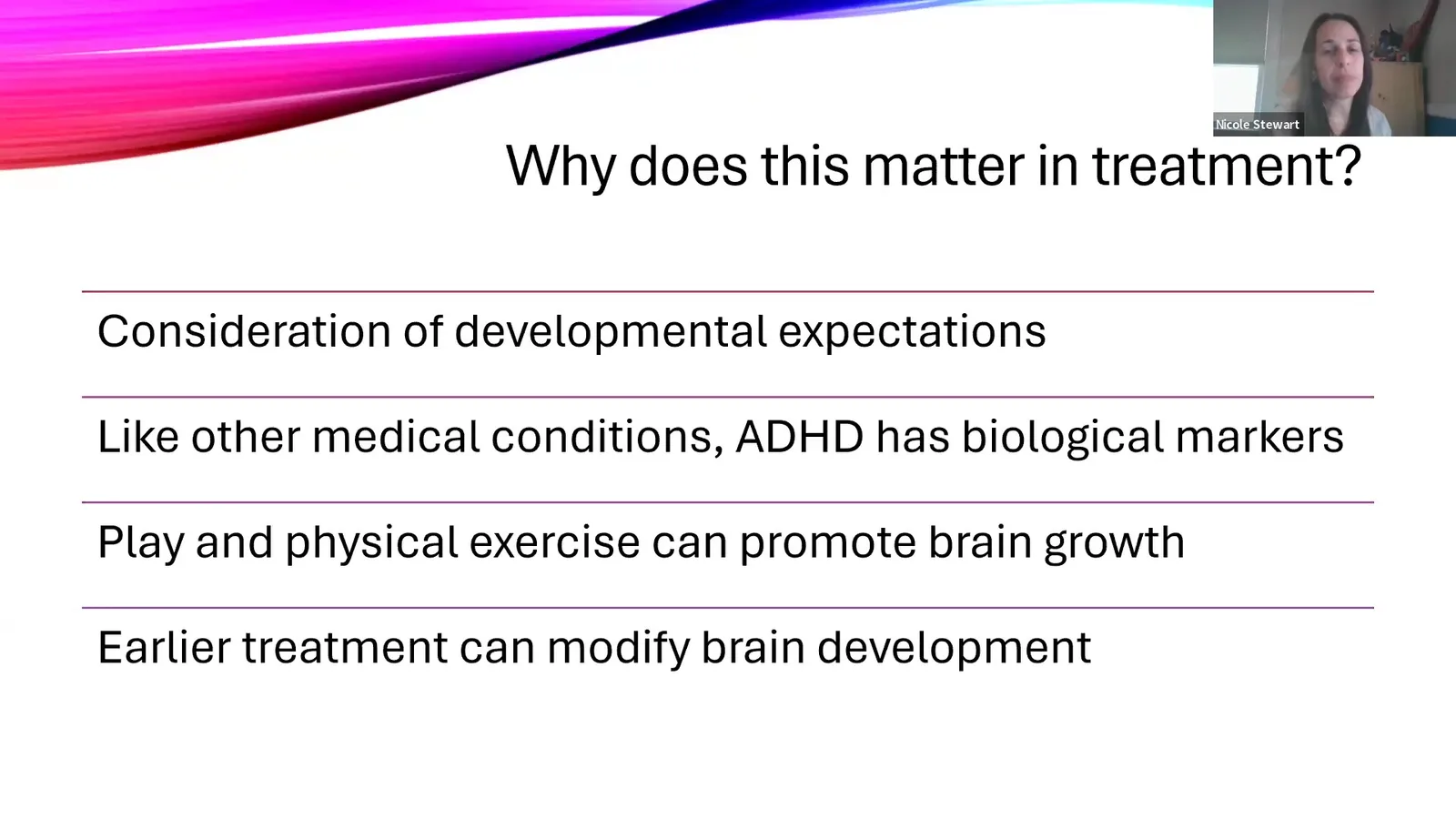 Nicole Stewart

Why does this matter in treatment?

Consideration of developmental expectations

Like other medical conditions, ADHD has biological markers

Play and physical exercise can promote brain growth

Earlier treatment can modify brain development